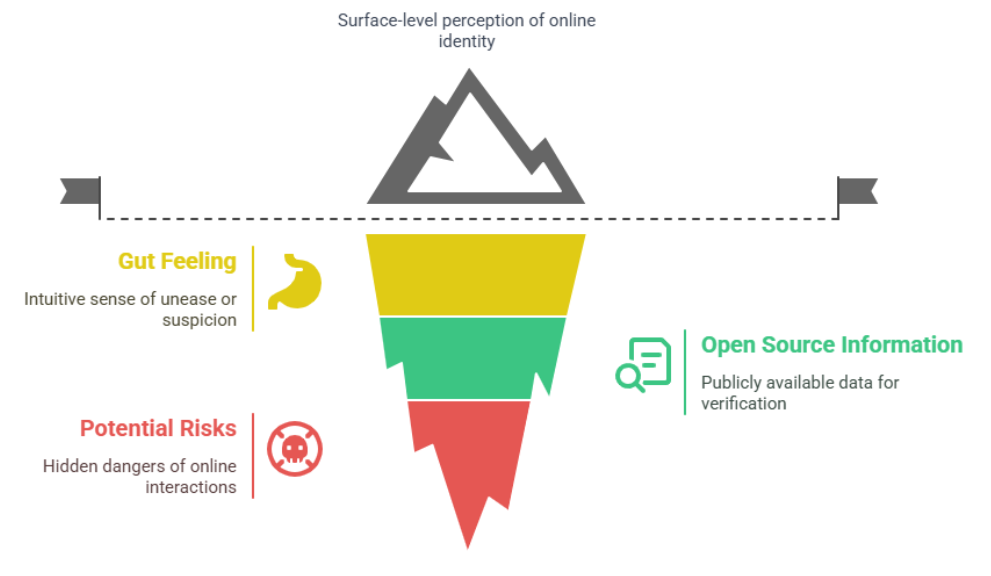 Surface-level perception of online identity

Gut Feeling

Intuitive sense of unease or suspicion

Open Source Information

Publicly available data for verification

Potential Risks

Hidden dangers of online interactions